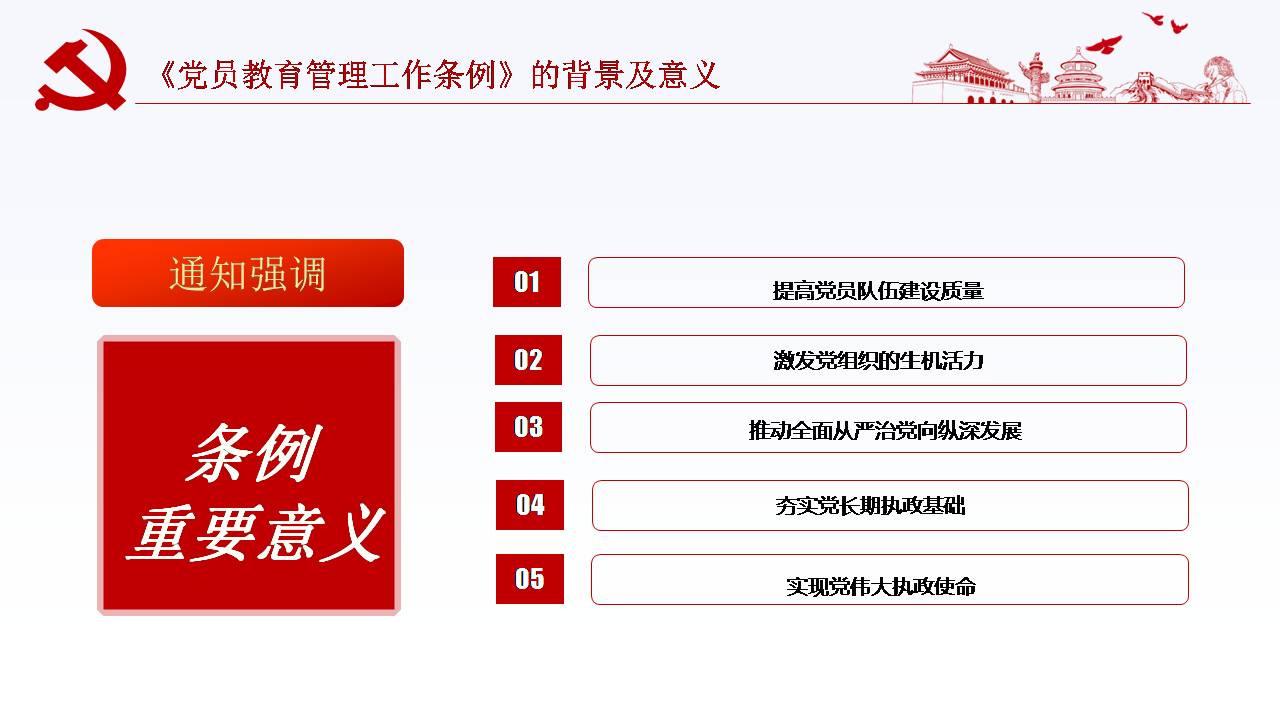 《党员教育管理工作条例》的背景及意义

通知强调

条例
重要意义

01
提高党员队伍建设质量

02
激发党组织的生机活力

03
推动全面从严治党向纵深发展

04
夯实党长期执政基础

05
实现党伟大执政使命